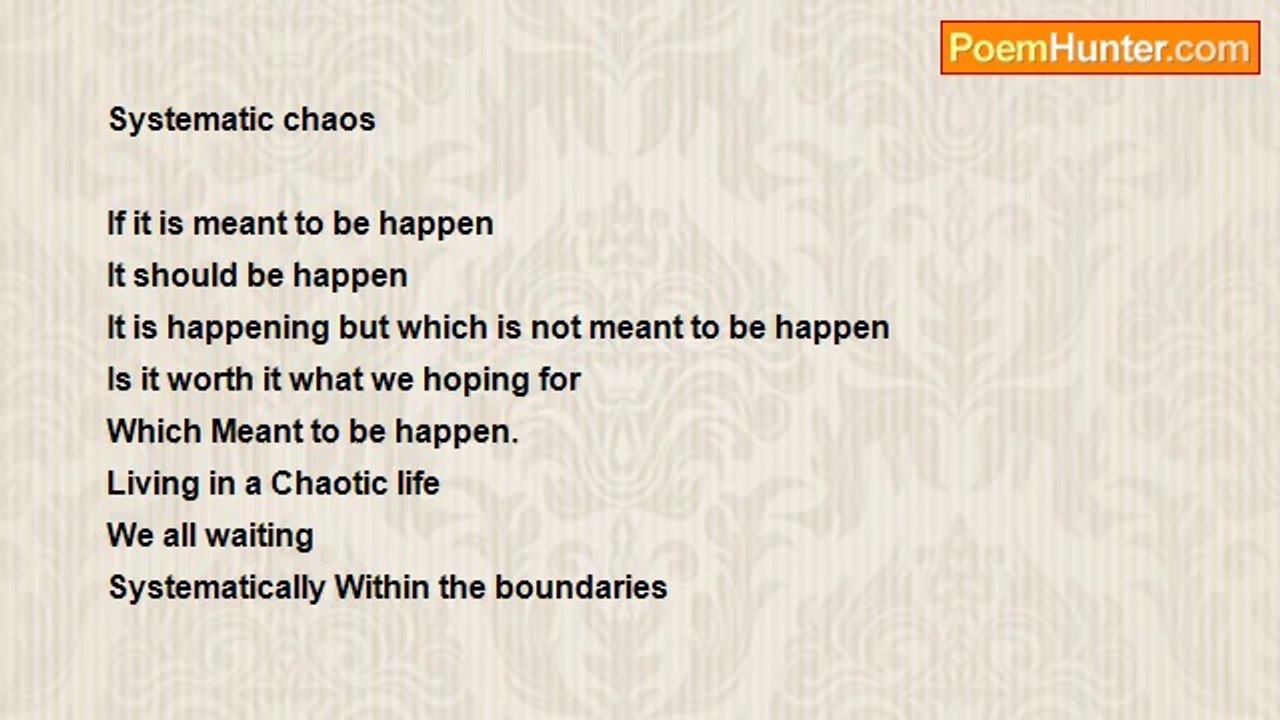 PoemHunter.com

Systematic chaos

If it is meant to be happen
It should be happen
It is happening but which is not meant to be happen
Is it worth it what we hoping for
Which Meant to be happen.
Living in a Chaotic life
We all waiting
Systematically Within the boundaries